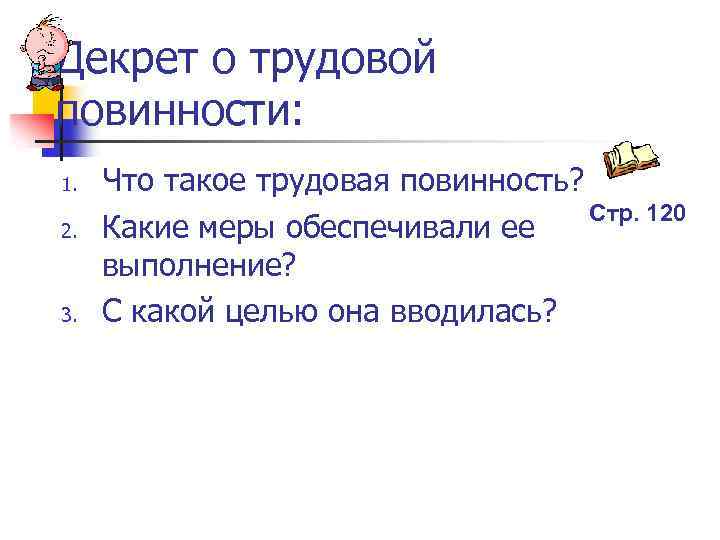 Декрет о трудовой повинности:

1. Что такое трудовая повинность?
2. Какие меры обеспечивали ее выполнение?
3. С какой целью она вводилась?

Стр. 120